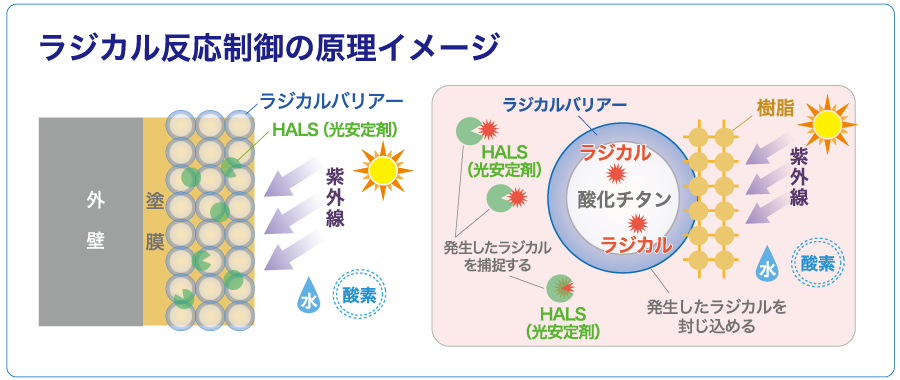 ラジカル反応制御の原理イメージ

外壁

塗膜

ラジカルバリアー

HALS（光安定剤）

紫外線

水

酸素

ラジカルバリアー

樹脂

HALS（光安定剤）

ラジカル

酸化チタン

ラジカル

紫外線

発生したラジカルを捕捉する

HALS（光安定剤）

発生したラジカルを封じ込める

水

酸素